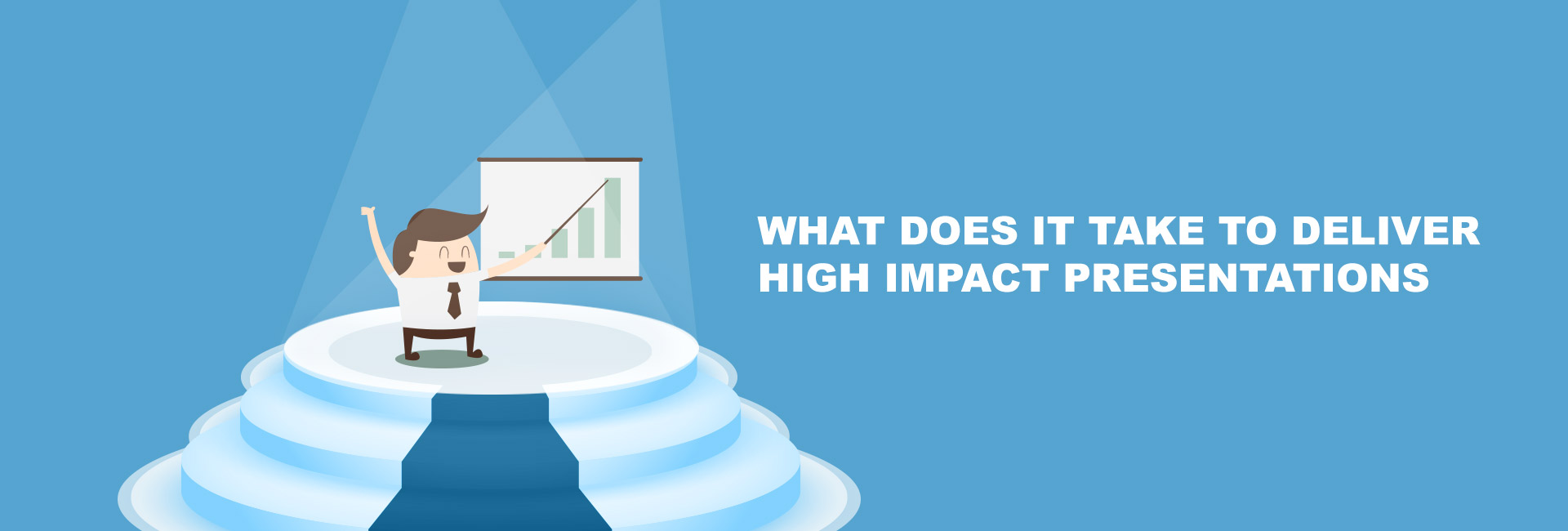 WHAT DOES IT TAKE TO DELIVER HIGH IMPACT PRESENTATIONS